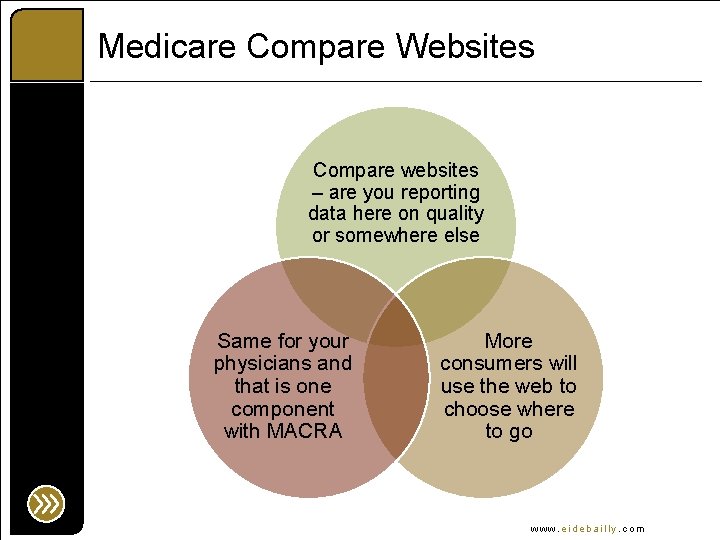 Medicare Compare Websites

Compare websites – are you reporting data here on quality or somewhere else

Same for your physicians and that is one component with MACRA

More consumers will use the web to choose where to go

www.eidebailly.com